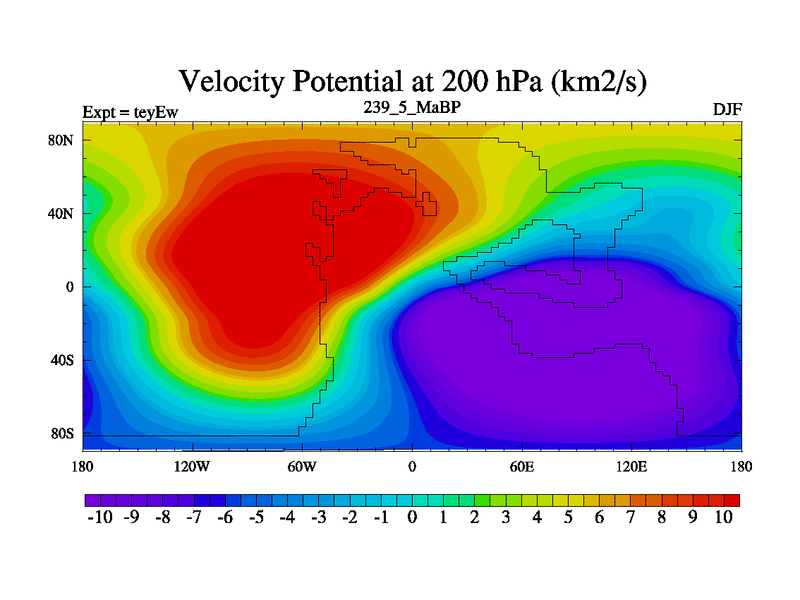 Velocity Potential at 200 hPa (km2/s)

Expt = teyEw

239_5_MaBP

DJF

80N
40N
0
40S
80S

180
120W
60W
0
60E
120E
180

-10 -9 -8 -7 -6 -5 -4 -3 -2 -1 0 1 2 3 4 5 6 7 8 9 10